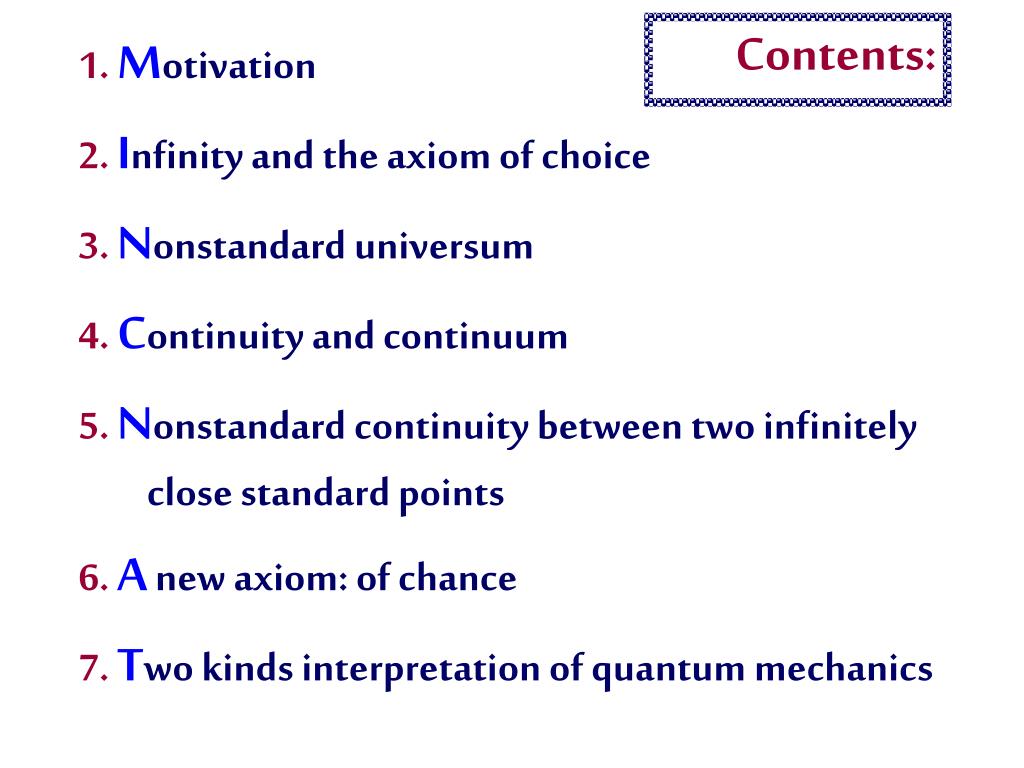 Contents:

1. Motivation

2. Infinity and the axiom of choice

3. Nonstandard universum

4. Continuity and continuum

5. Nonstandard continuity between two infinitely close standard points

6. A new axiom: of chance

7. Two kinds interpretation of quantum mechanics